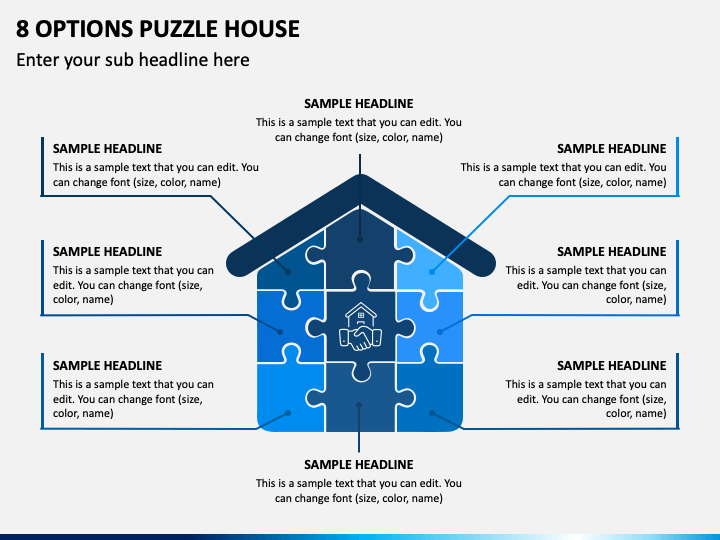 8 OPTIONS PUZZLE HOUSE

Enter your sub headline here

SAMPLE HEADLINE
This is a sample text that you can edit. You can change font (size, color, name)

SAMPLE HEADLINE
This is a sample text that you can edit. You can change font (size, color, name)

SAMPLE HEADLINE
This is a sample text that you can edit. You can change font (size, color, name)

SAMPLE HEADLINE
This is a sample text that you can edit. You can change font (size, color, name)

SAMPLE HEADLINE
This is a sample text that you can edit. You can change font (size, color, name)

SAMPLE HEADLINE
This is a sample text that you can edit. You can change font (size, color, name)

SAMPLE HEADLINE
This is a sample text that you can edit. You can change font (size, color, name)

SAMPLE HEADLINE
This is a sample text that you can edit. You can change font (size, color, name)